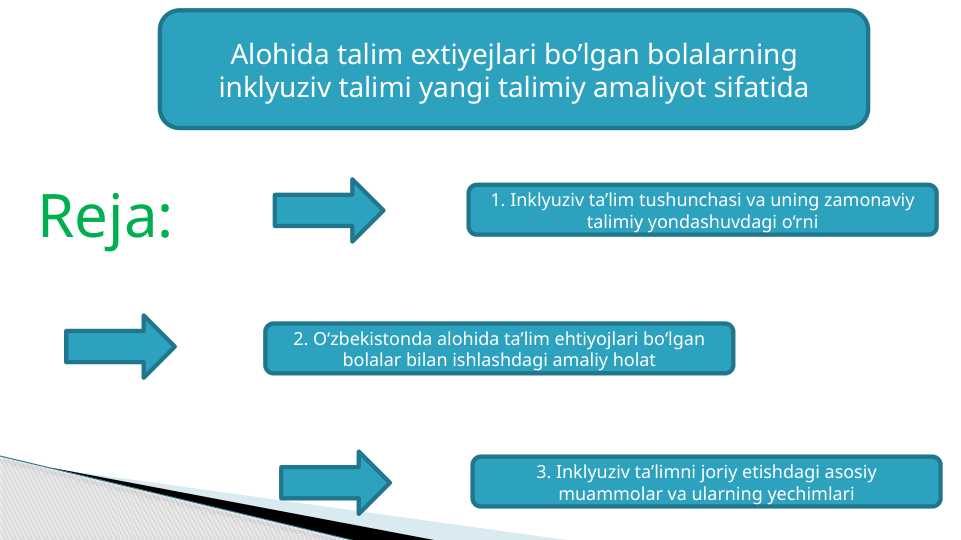 Alohida talim extiyejlari bo’lgan bolalarning inklyuziv talimi yangi talimiy amaliyot sifatida

Reja:

1. Inklyuziv ta’lim tushunchasi va uning zamonaviy talimiy yondashuvdagi o‘rni

2. O‘zbekistonda alohida ta’lim ehtiyojlari bo‘lgan bolalar bilan ishlashdagi amaliy holat

3. Inklyuziv ta’limni joriy etishdagi asosiy muammolar va ularning yechimlari